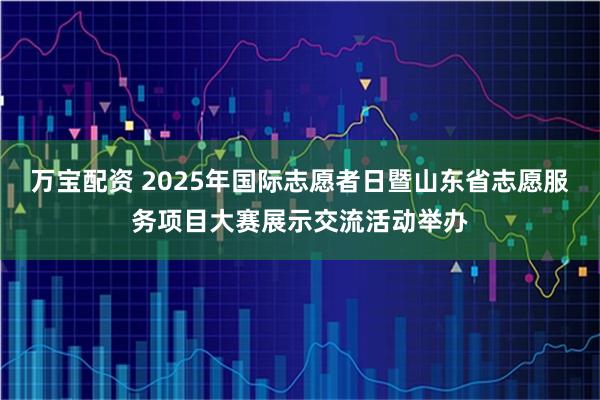 万宝配资 2025年国际志愿者日暨山东省志愿服务项目大赛展示交流活动举办